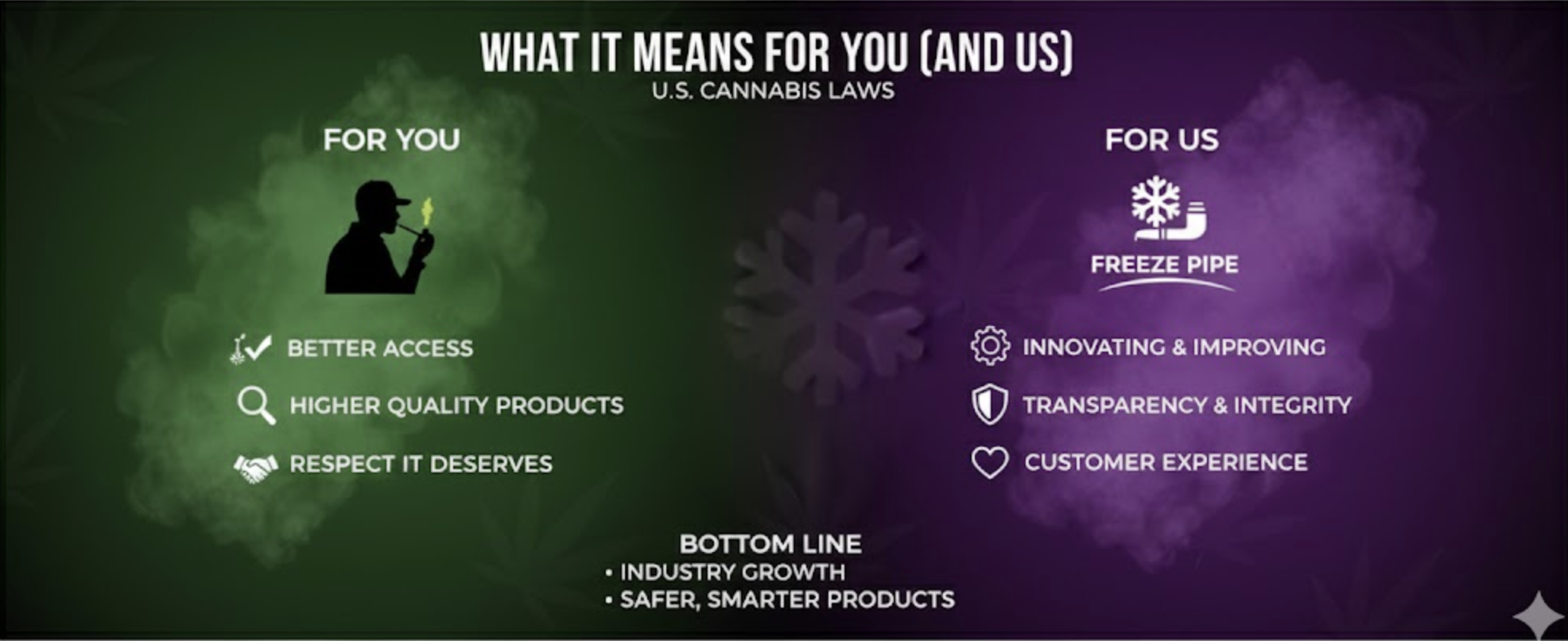 WHAT IT MEANS FOR YOU (AND US)
U.S. CANNABIS LAWS

FOR YOU

BETTER ACCESS
HIGHER QUALITY PRODUCTS
RESPECT IT DESERVES

FOR US

FREEZE PIPE

INNOVATING & IMPROVING
TRANSPARENCY & INTEGRITY
CUSTOMER EXPERIENCE

BOTTOM LINE
• INDUSTRY GROWTH
• SAFER, SMARTER PRODUCTS